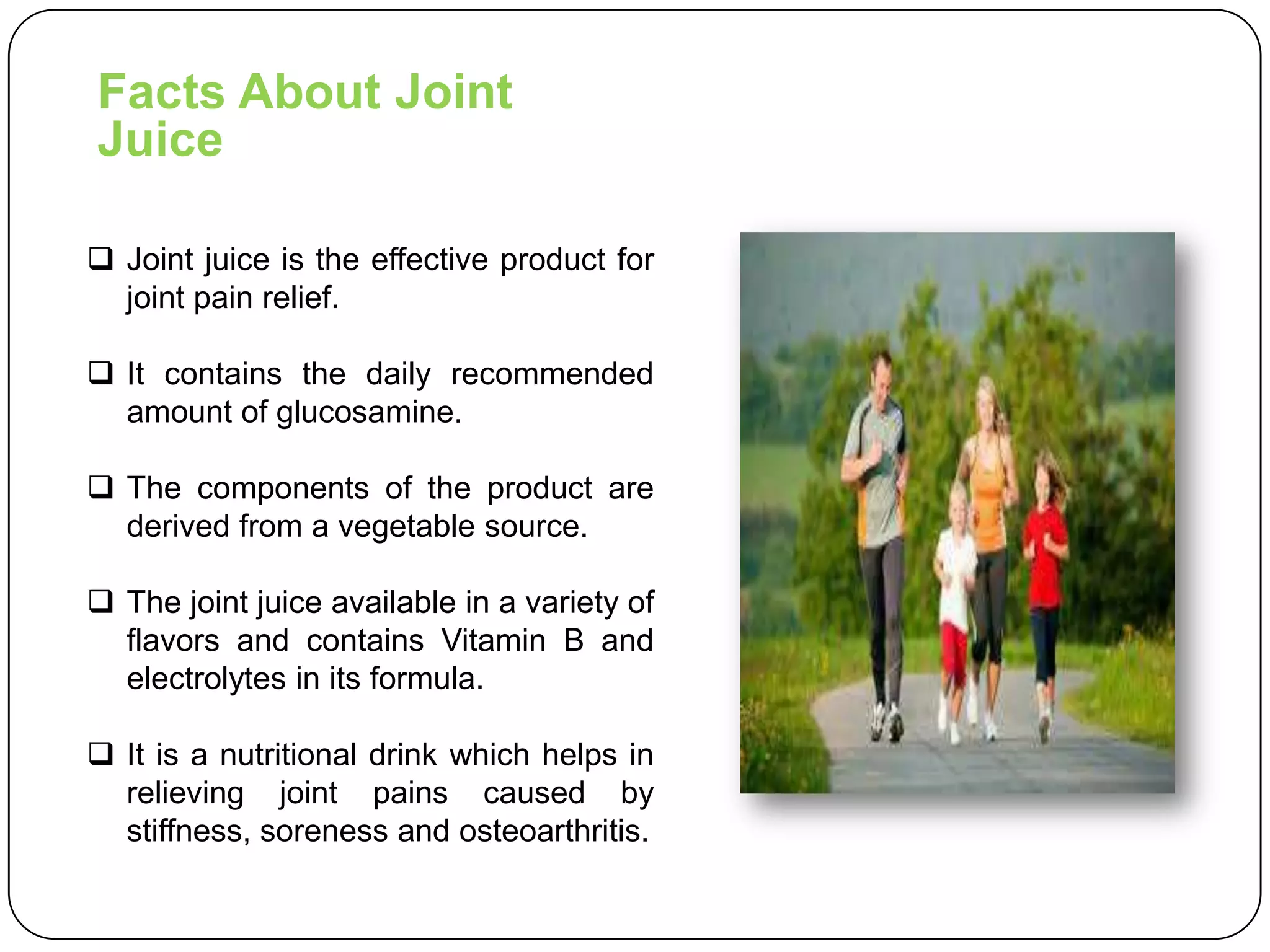 Facts About Joint Juice

❑ Joint juice is the effective product for joint pain relief.

❑ It contains the daily recommended amount of glucosamine.

❑ The components of the product are derived from a vegetable source.

❑ The joint juice available in a variety of flavors and contains Vitamin B and electrolytes in its formula.

❑ It is a nutritional drink which helps in relieving joint pains caused by stiffness, soreness and osteoarthritis.